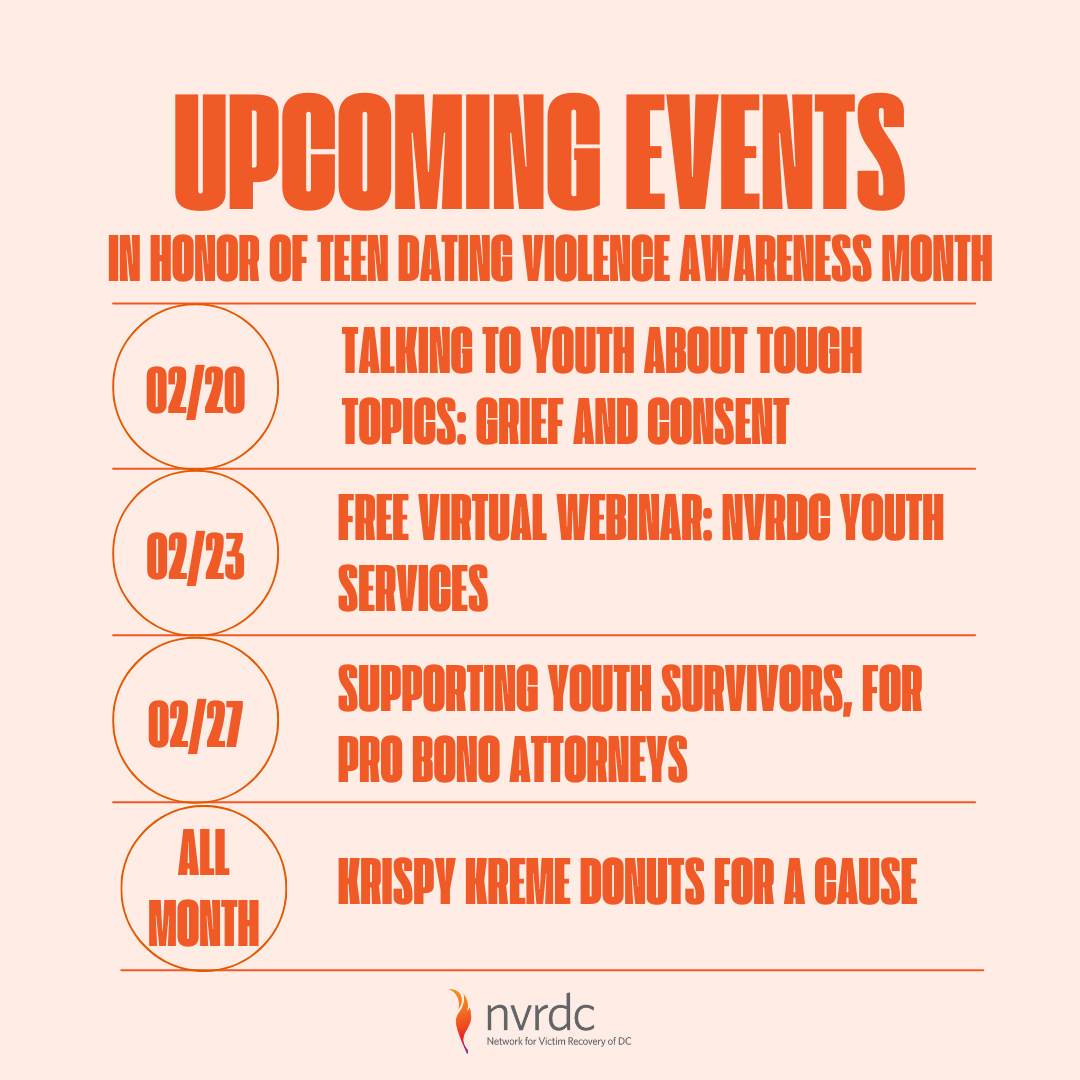 UPCOMING EVENTS

IN HONOR OF TEEN DATING VIOLENCE AWARENESS MONTH

02/20

TALKING TO YOUTH ABOUT TOUGH TOPICS: GRIEF AND CONSENT

02/23

FREE VIRTUAL WEBINAR: NVRDC YOUTH SERVICES

02/27

SUPPORTING YOUTH SURVIVORS, FOR PRO BONO ATTORNEYS

ALL MONTH

KRISPY KREME DONUTS FOR A CAUSE

nvrdc
Network for Victim Recovery of DC